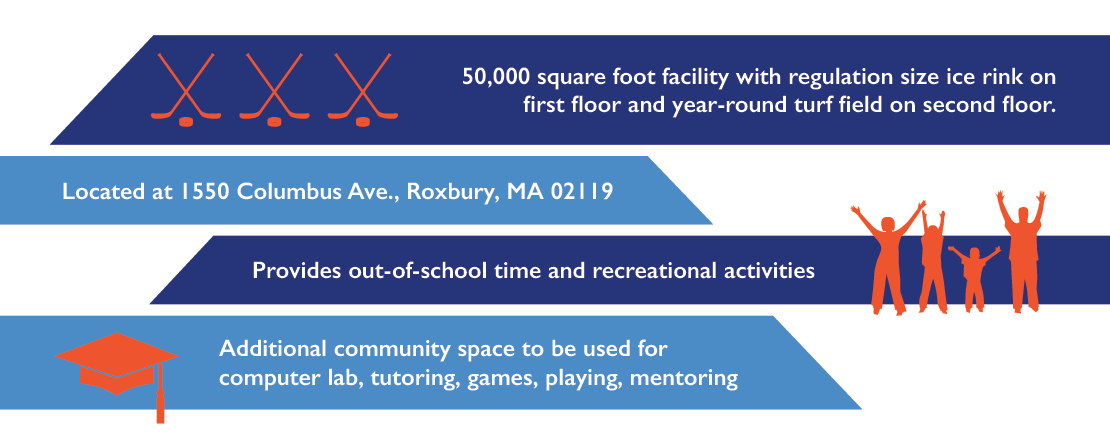 50,000 square foot facility with regulation size ice rink on first floor and year-round turf field on second floor.

Located at 1550 Columbus Ave., Roxbury, MA 02119

Provides out-of-school time and recreational activities

Additional community space to be used for computer lab, tutoring, games, playing, mentoring